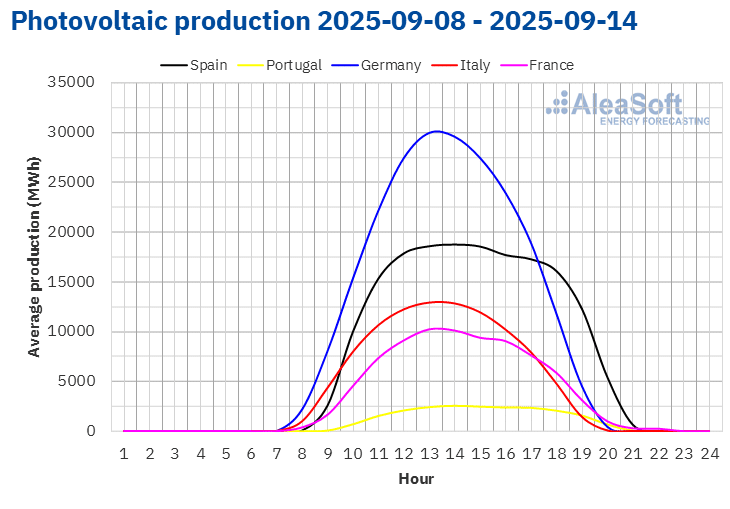 Photovoltaic production 2025-09-08 - 2025-09-14

Spain Portugal Germany Italy France

AleaSoft
ENERGY FORECASTING

Average production (MWh)

35000
30000
25000
20000
15000
10000
5000
0

1 2 3 4 5 6 7 8 9 10 11 12 13 14 15 16 17 18 19 20 21 22 23 24

Hour